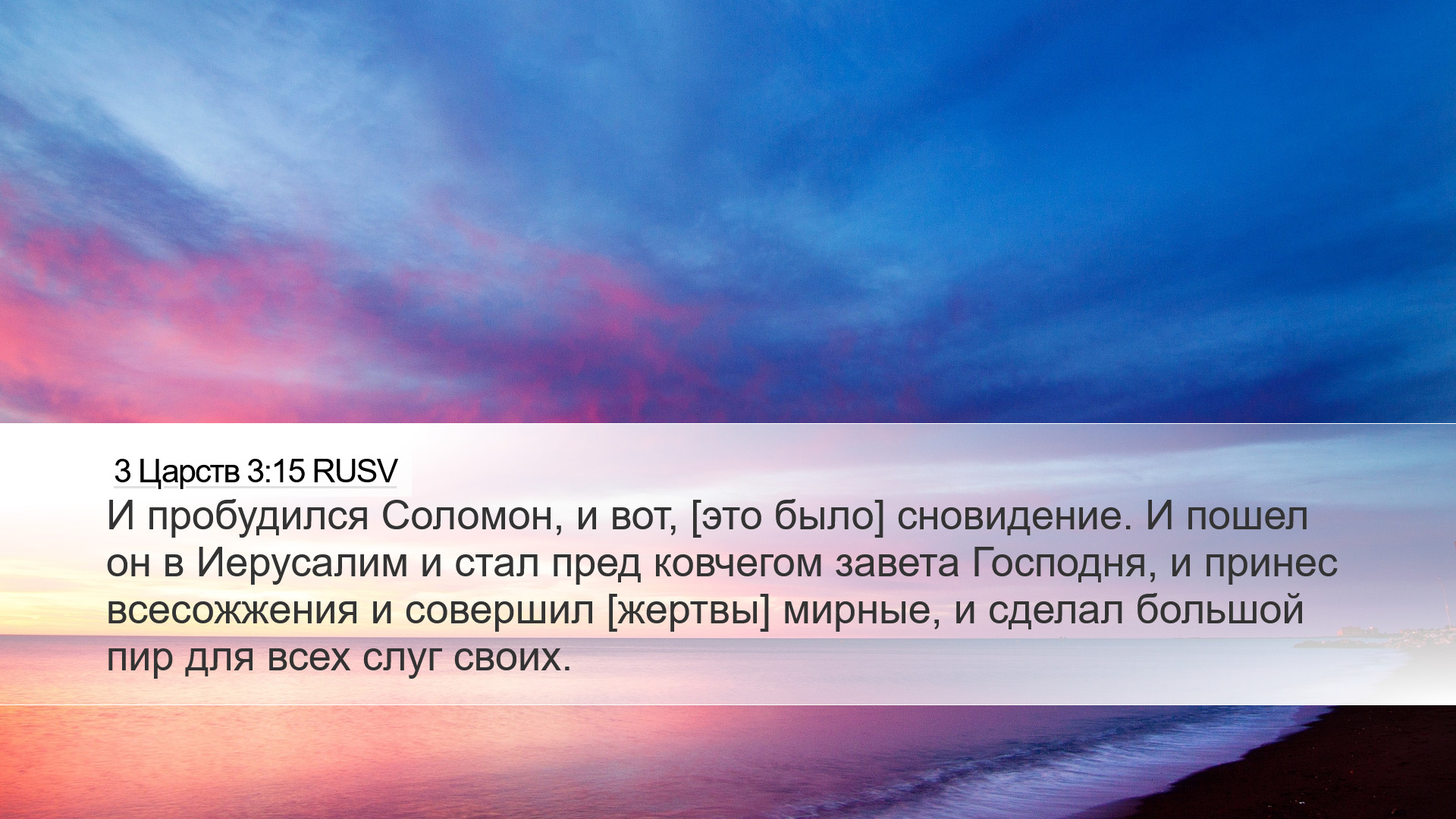 3 Царств 3:15 RUSV

И пробудился Соломон, и вот, [это было] сновидение. И пошел он в Иерусалим и стал пред ковчегом завета Господня, и принес всесожжения и совершил [жертвы] мирные, и сделал большой пир для всех слуг своих.